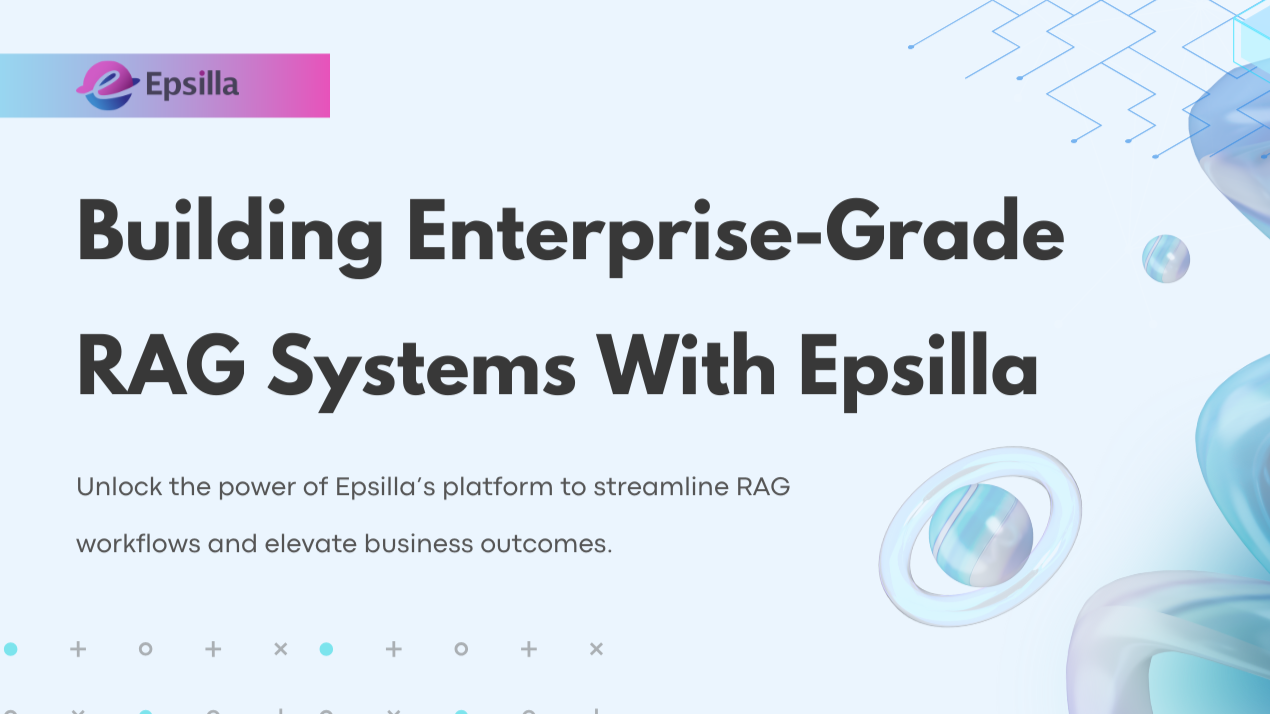 Epsilla

Building Enterprise-Grade RAG Systems With Epsilla

Unlock the power of Epsilla's platform to streamline RAG workflows and elevate business outcomes.